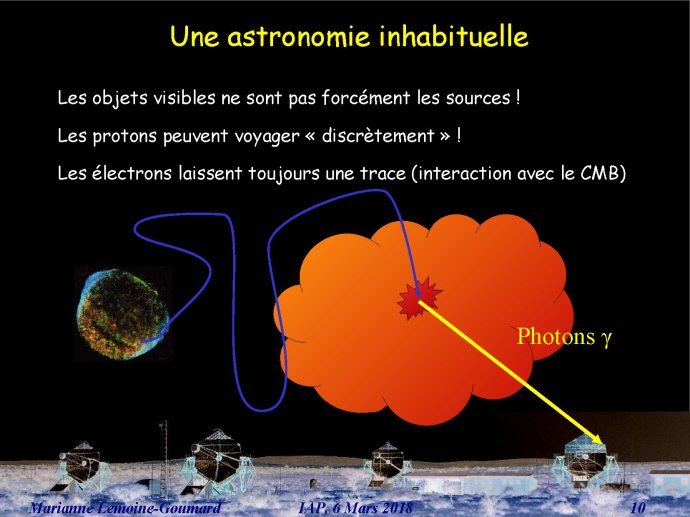 Une astronomie inhabituelle

Les objets visibles ne sont pas forcément les sources !

Les protons peuvent voyager « discrètement » !

Les électrons laissent toujours une trace (interaction avec le CMB)

Photons $\gamma$

Marianne Lemoine-Goumard

IAP, 6 Mars 2018

10